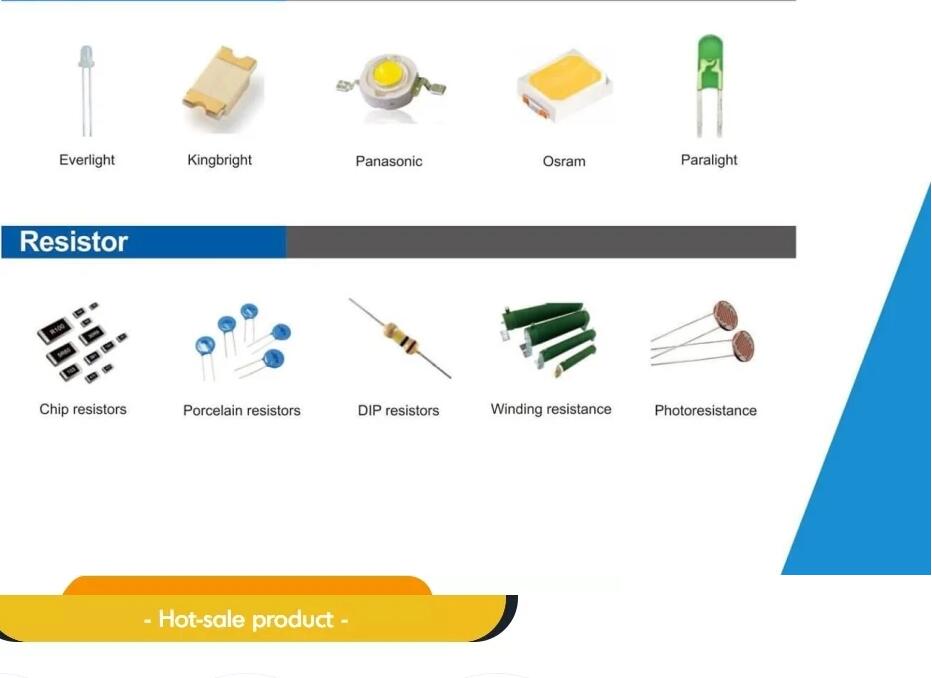 Everlight
Kingbright
Panasonic
Osram
Paralight

Resistor

Chip resistors
Porcelain resistors
DIP resistors
Winding resistance
Photoresistance

- Hot-sale product -